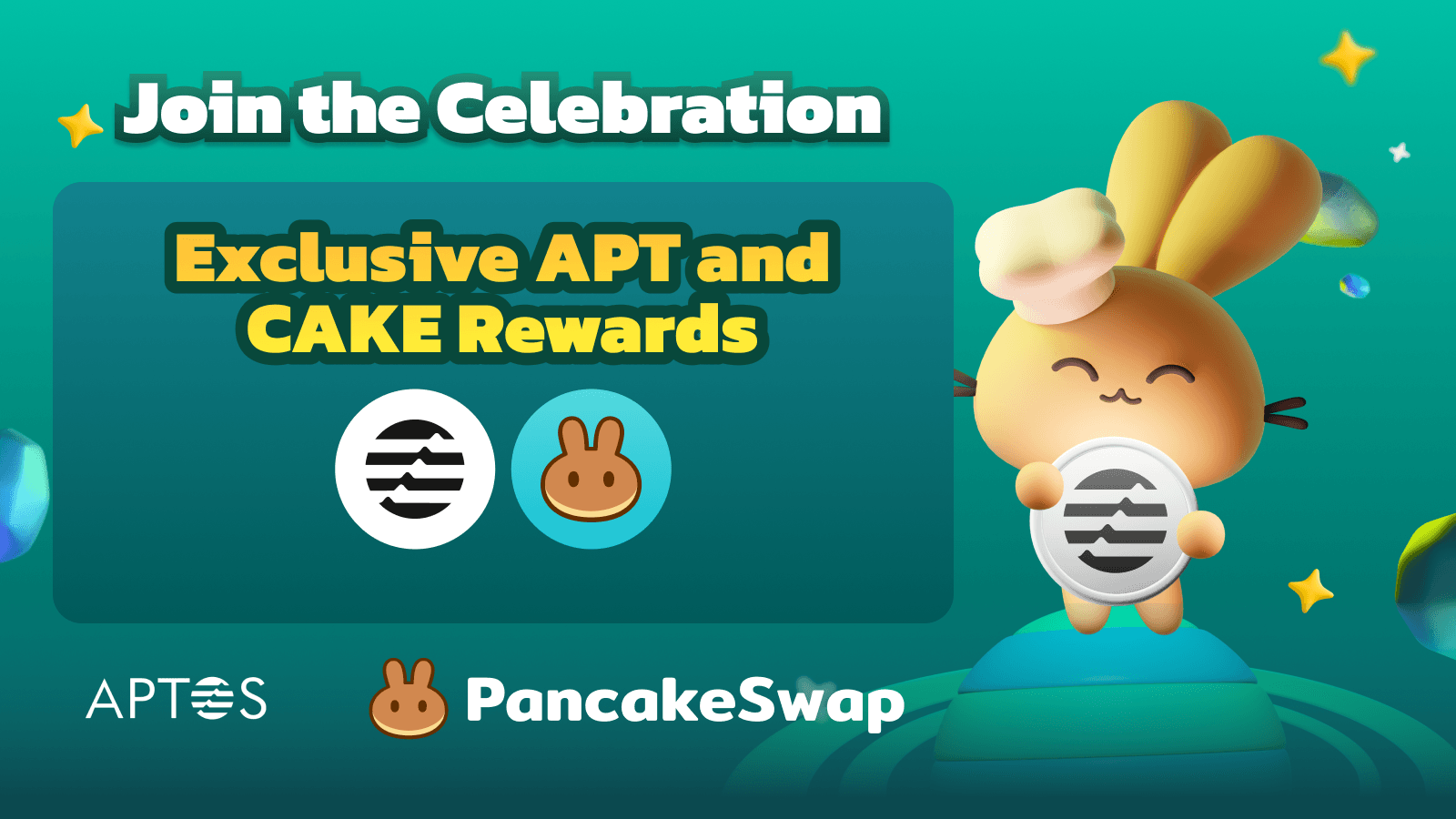 Join the Celebration

Exclusive APT and CAKE Rewards

APTOS

PancakeSwap